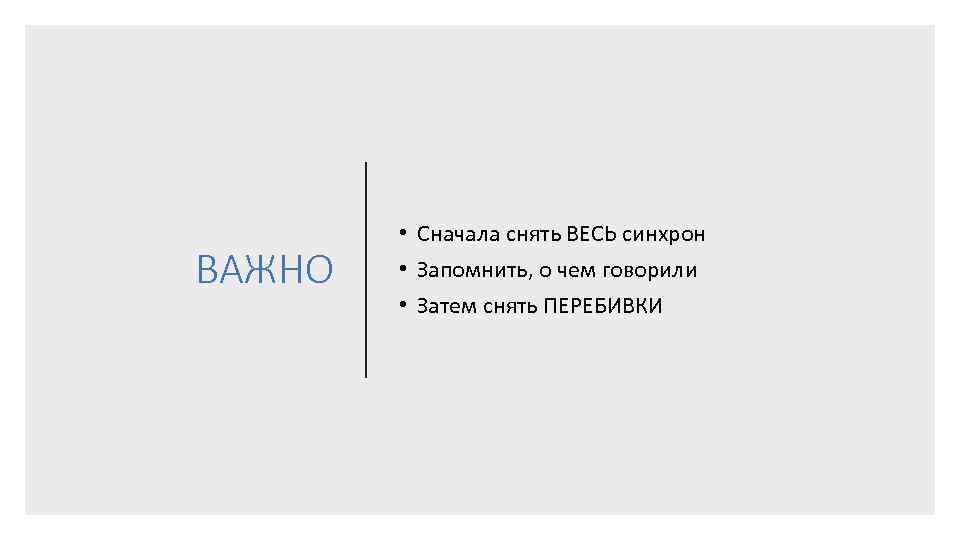 ВАЖНО

• Сначала снять ВЕСЬ синхрон
• Запомнить, о чем говорили
• Затем снять ПЕРЕБИВКИ